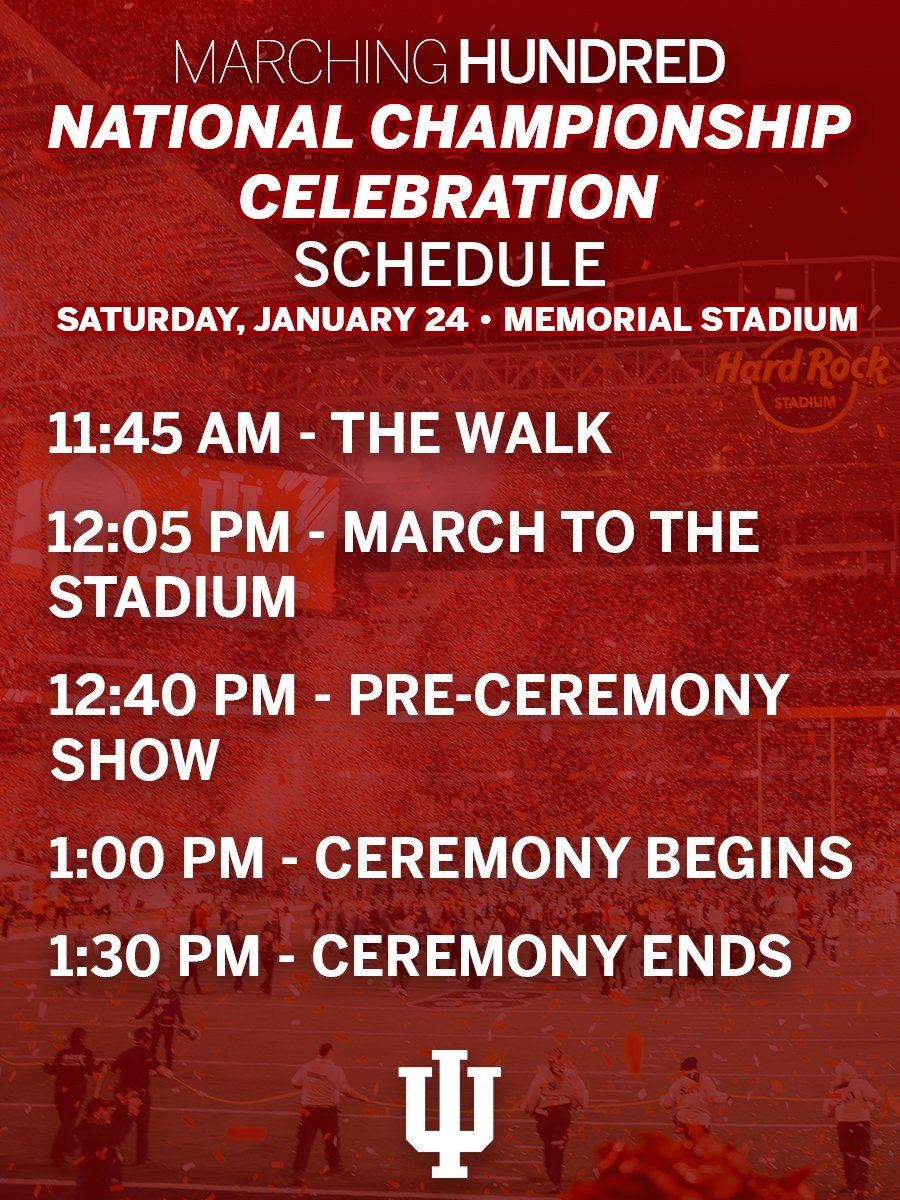 MARCHING HUNDRED
NATIONAL CHAMPIONSHIP CELEBRATION
SCHEDULE
SATURDAY, JANUARY 24 • MEMORIAL STADIUM

Hard Rock STADIUM

11:45 AM - THE WALK

12:05 PM - MARCH TO THE STADIUM

12:40 PM - PRE-CEREMONY SHOW

1:00 PM - CEREMONY BEGINS

1:30 PM - CEREMONY ENDS